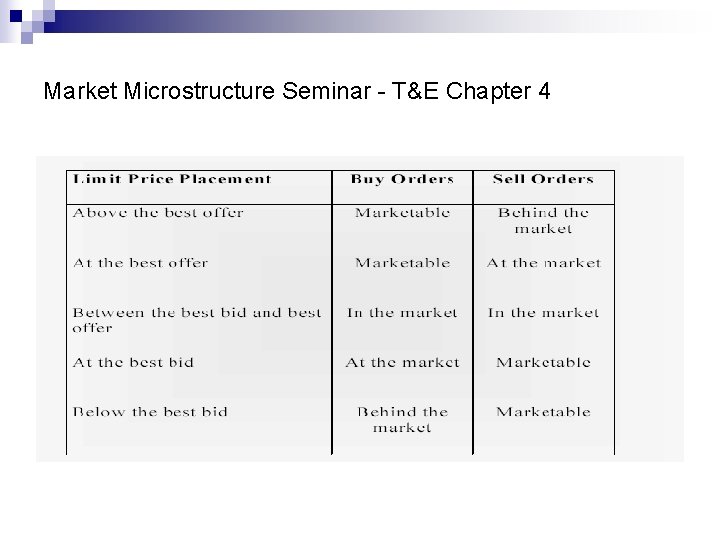 Market Microstructure Seminar - T&E Chapter 4

| Limit Price Placement | Buy Orders | Sell Orders |
|---|---|---|
| Above the best offer | Marketable | Behind the market |
| At the best offer | Marketable | At the market |
| Between the best bid and best offer | In the market | In the market |
| At the best bid | At the market | Marketable |
| Below the best bid | Behind the market | Marketable |